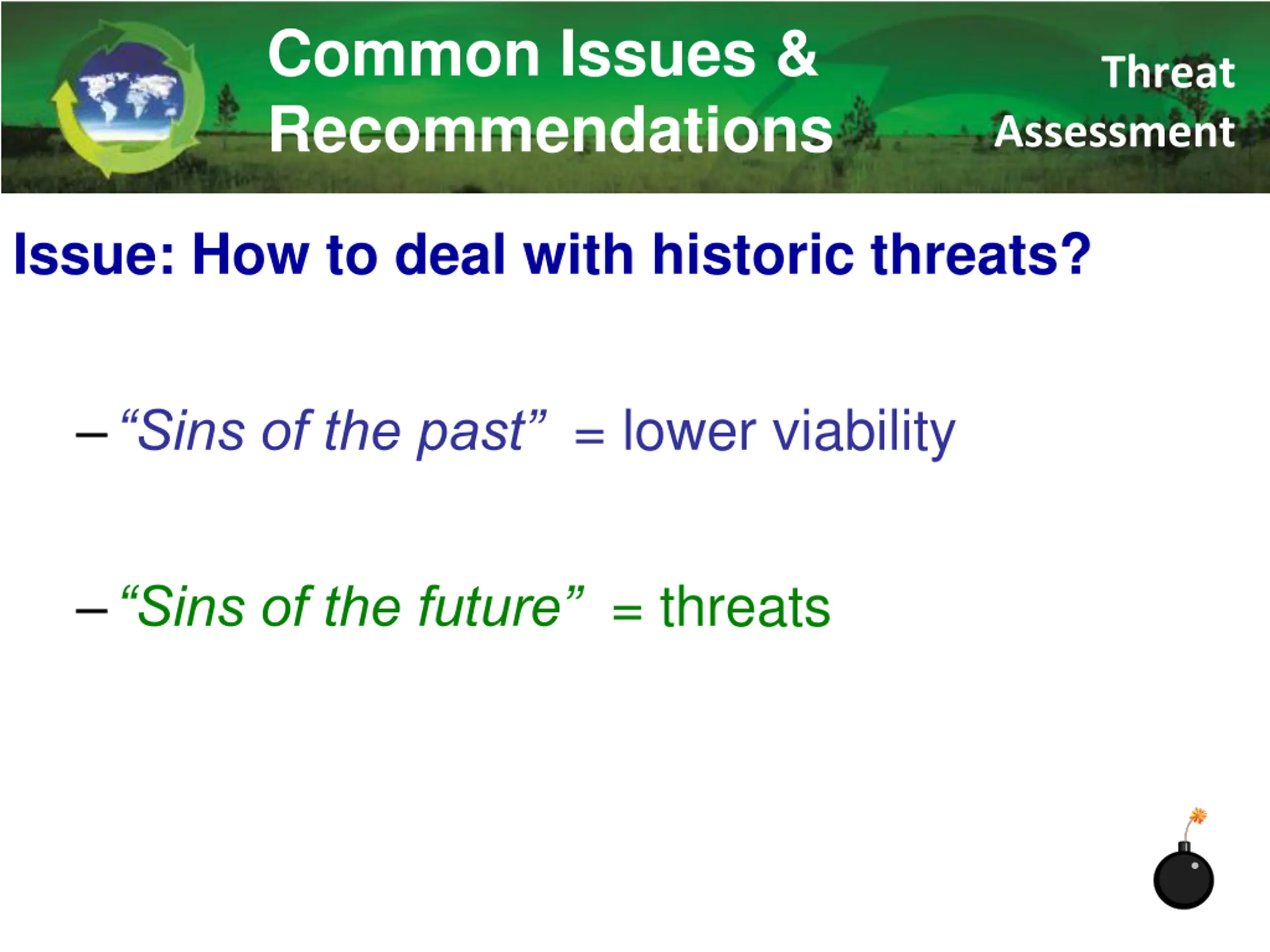 Common Issues & Recommendations

Threat Assessment

Issue: How to deal with historic threats?

– “Sins of the past” = lower viability

– “Sins of the future” = threats